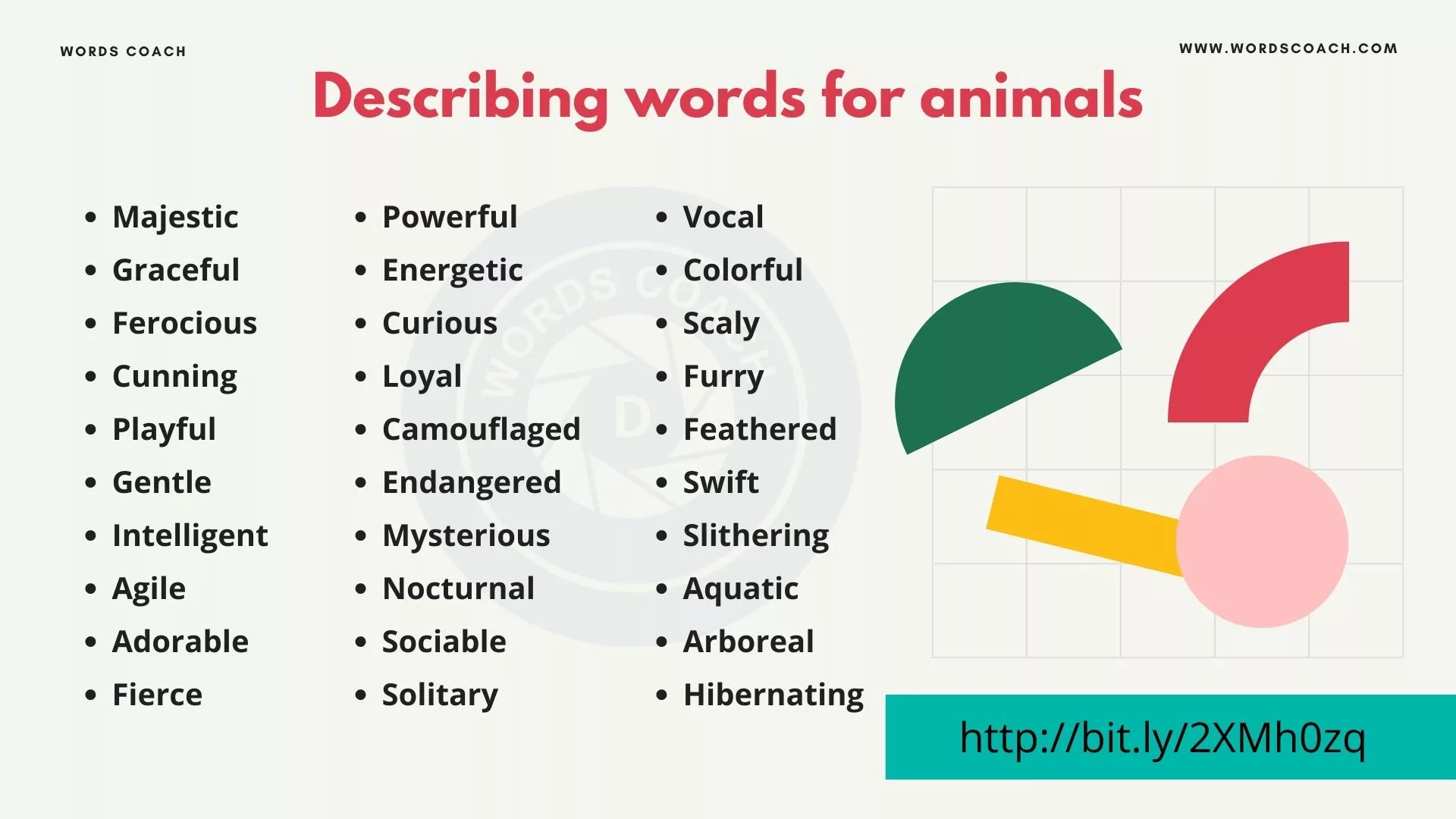 WORDS COACH

WWW.WORDSCOACH.COM

Describing words for animals

- Majestic
- Graceful
- Ferocious
- Cunning
- Playful
- Gentle
- Intelligent
- Agile
- Adorable
- Fierce

- Powerful
- Energetic
- Curious
- Loyal
- Camouflaged
- Endangered
- Mysterious
- Nocturnal
- Sociable
- Solitary

- Vocal
- Colorful
- Scaly
- Furry
- Feathered
- Swift
- Slithering
- Aquatic
- Arboreal
- Hibernating

WORDS COACH

http://bit.ly/2XMh0zq